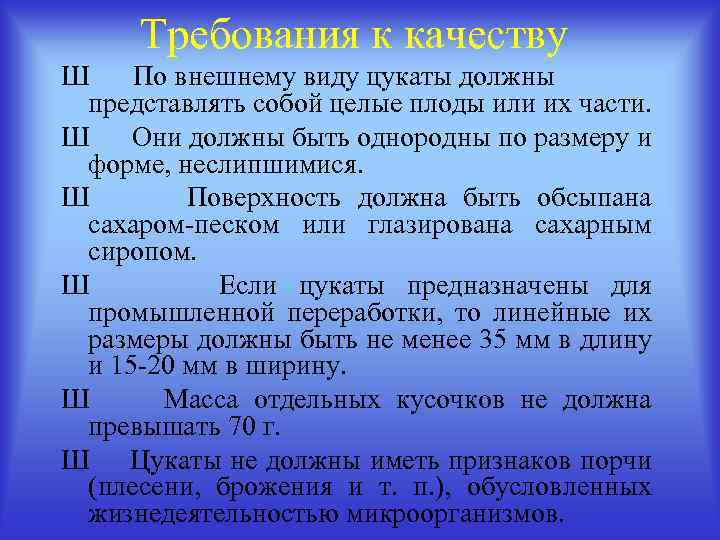 Требования к качеству

Ш По внешнему виду цукаты должны представлять собой целые плоды или их части.

Ш Они должны быть однородны по размеру и форме, неслипшимися.

Ш Поверхность должна быть обсыпана сахаром-песком или глазирована сахарным сиропом.

Ш Если цукаты предназначены для промышленной переработки, то линейные их размеры должны быть не менее 35 мм в длину и 15-20 мм в ширину.

Ш Масса отдельных кусочков не должна превышать 70 г.

Ш Цукаты не должны иметь признаков порчи (плесени, брожения и т. п.), обусловленных жизнедеятельностью микроорганизмов.